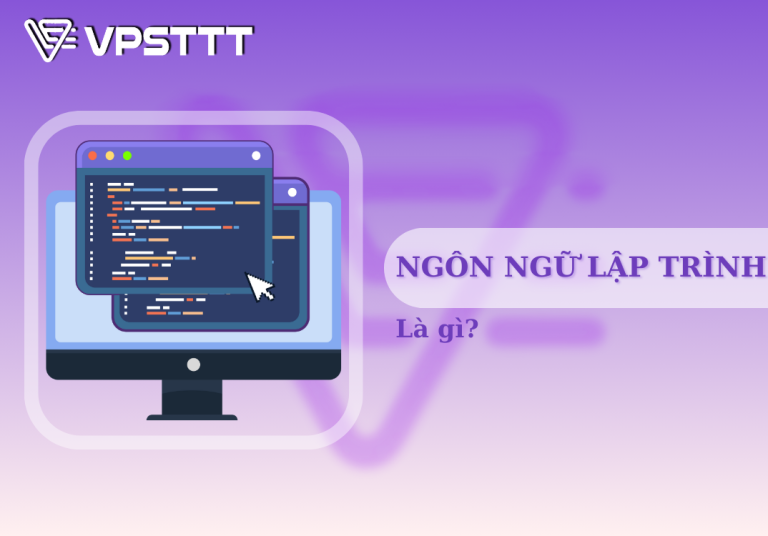 VPSTTT

NGÔN NGỮ LẬP TRÌNH

Là gì?